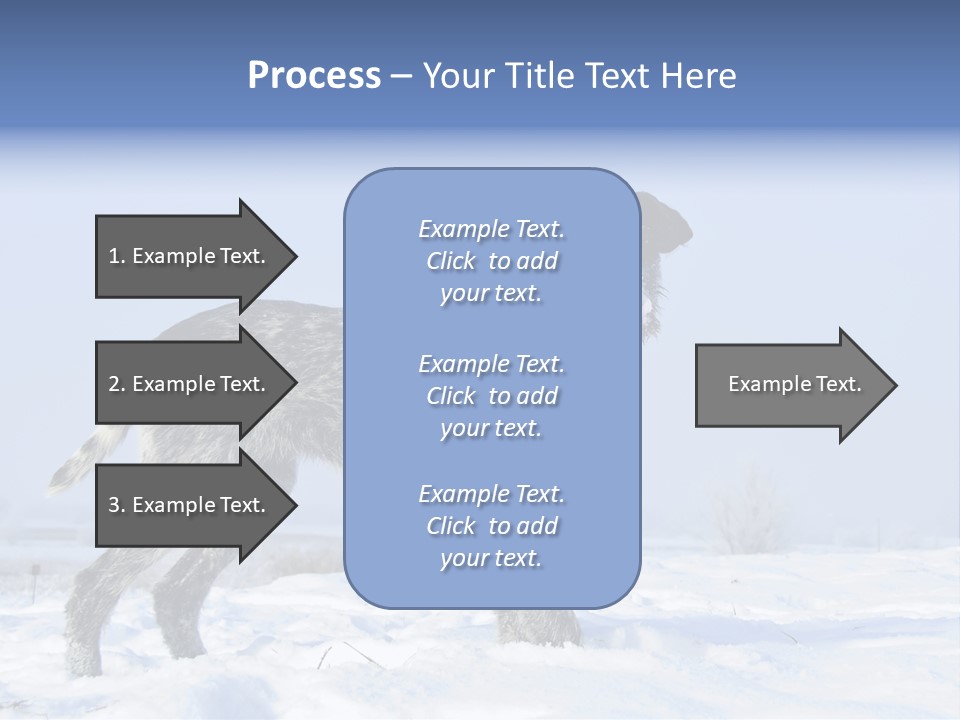 Process – Your Title Text Here

1. Example Text.

2. Example Text.

3. Example Text.

Example Text. Click to add your text.

Example Text. Click to add your text.

Example Text. Click to add your text.

Example Text.